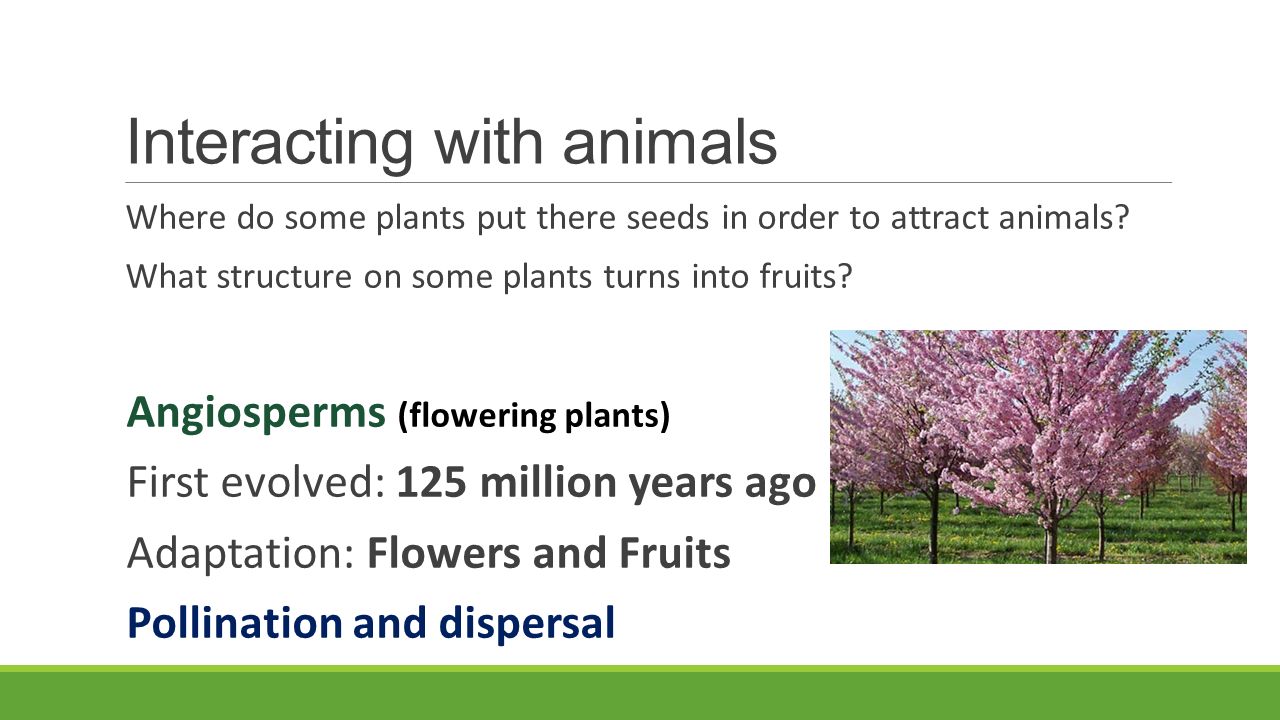 Interacting with animals

Where do some plants put there seeds in order to attract animals?

What structure on some plants turns into fruits?

Angiosperms (flowering plants)

First evolved: 125 million years ago

Adaptation: Flowers and Fruits

Pollination and dispersal